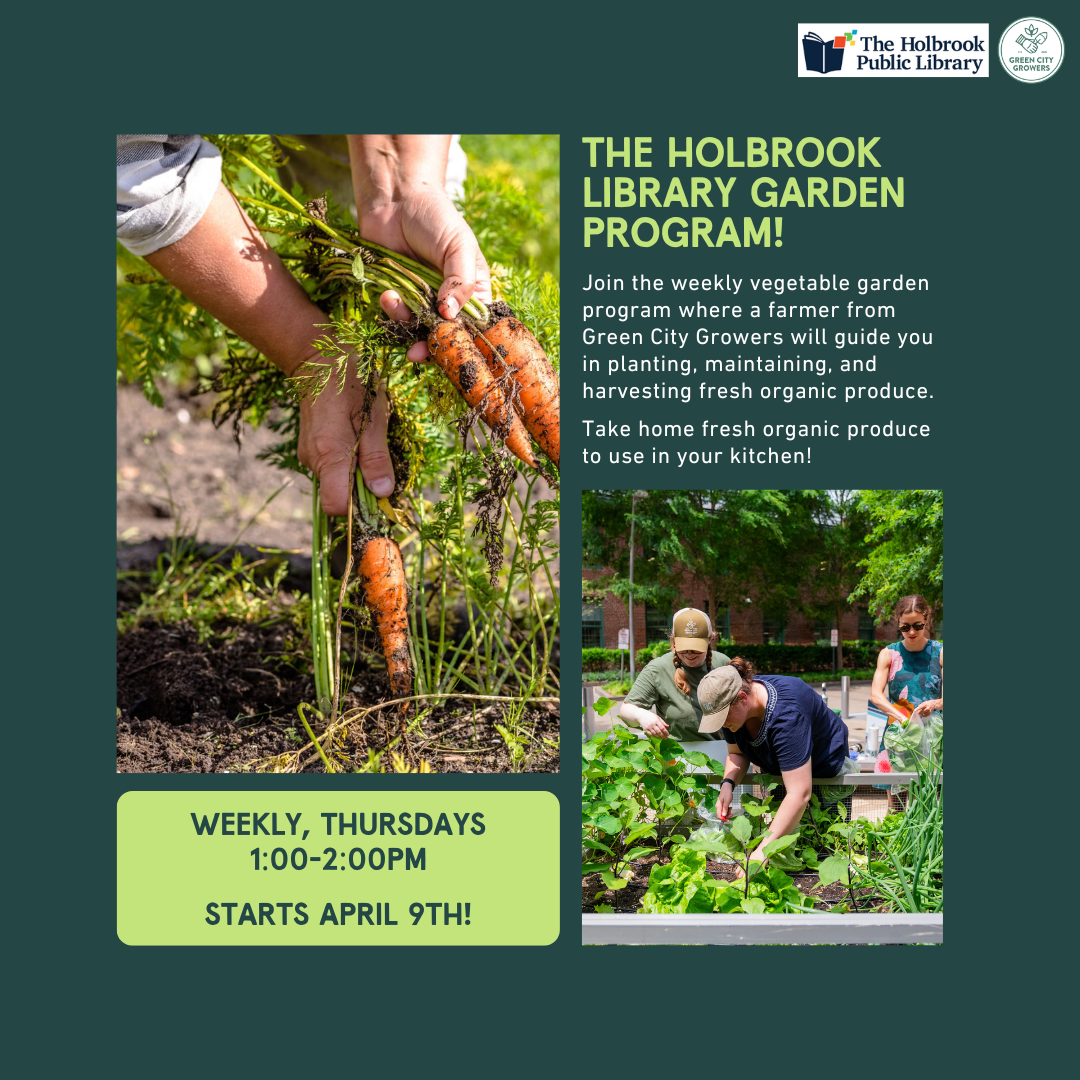 The Holbrook Public Library

GREEN CITY GROWERS

THE HOLBROOK LIBRARY GARDEN PROGRAM!

Join the weekly vegetable garden program where a farmer from Green City Growers will guide you in planting, maintaining, and harvesting fresh organic produce.

Take home fresh organic produce to use in your kitchen!

WEEKLY, THURSDAYS 1:00-2:00PM

STARTS APRIL 9TH!